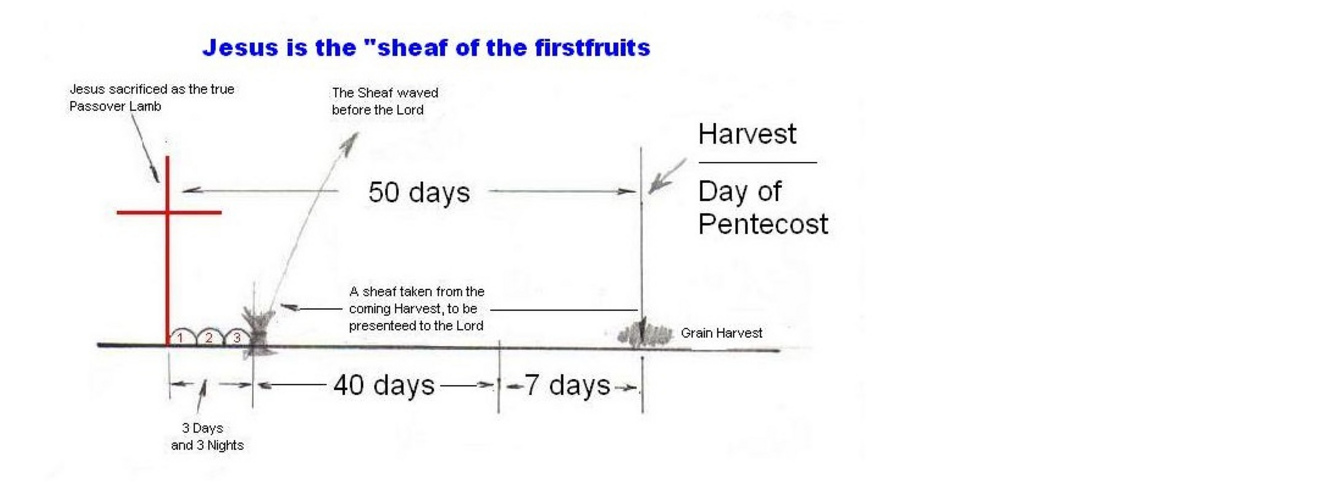 Jesus is the "sheaf of the firstfruits

Jesus sacrificed as the true Passover Lamb

The Sheaf waved before the Lord

Harvest

Day of Pentecost

50 days

A sheaf taken from the coming Harvest, to be presenteed to the Lord

Grain Harvest

1 2 3

40 days

7 days

3 Days and 3 Nights